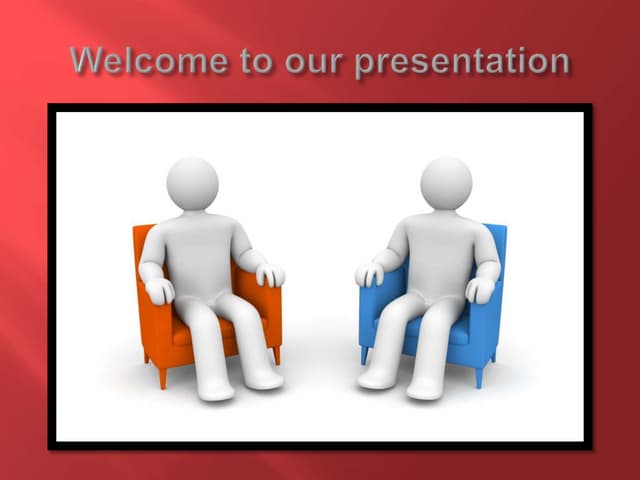 Welcome to our presentation